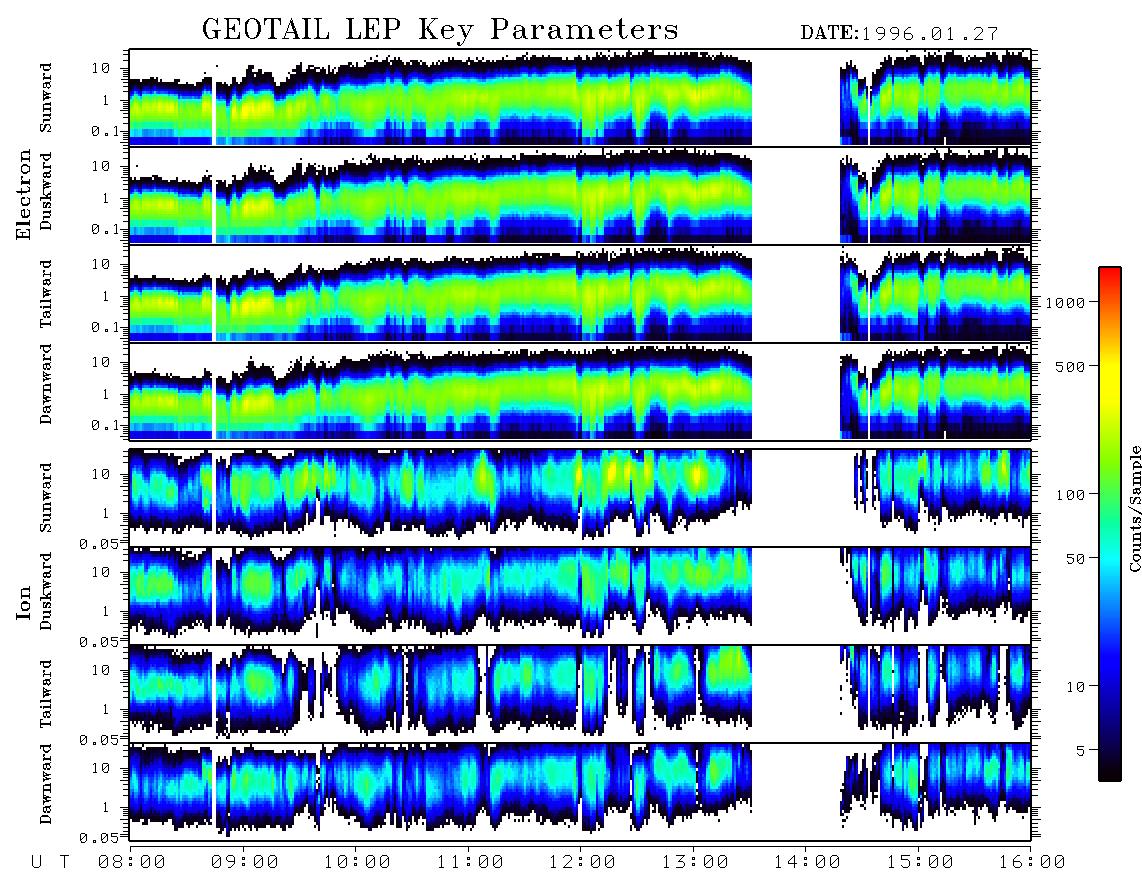 GEOTAIL LEP Key Parameters DATE:1996.01.27

Electron

Sunward
10
1
0.1

Duskward
10
1
0.1

Tailward
10
1
0.1

Dawnward
10
1
0.1

Ion

Sunward
10
1
0.05

Duskward
10
1
0.05

Tailward
10
1
0.05

Dawnward
10
1
0.05

U T 08:00 09:00 10:00 11:00 12:00 13:00 14:00 15:00 16:00

1000
500
100
50
10
5
Counts/Sample